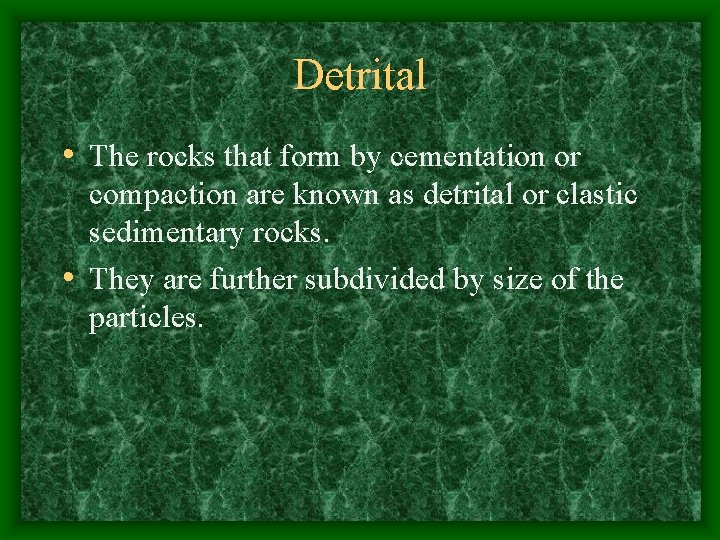 Detrital

• The rocks that form by cementation or compaction are known as detrital or clastic sedimentary rocks.
• They are further subdivided by size of the particles.